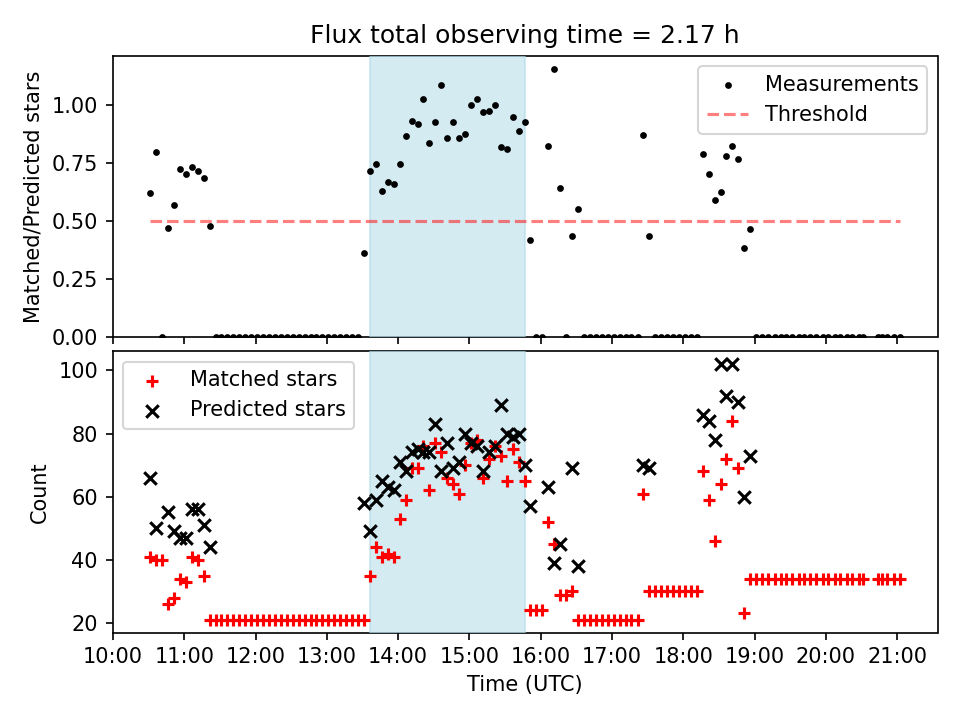 Flux total observing time = 2.17 h

Matched/Predicted stars

1.00
0.75
0.50
0.25
0.00

Measurements
Threshold

Count

100
80
60
40
20

Matched stars
Predicted stars

10:00 11:00 12:00 13:00 14:00 15:00 16:00 17:00 18:00 19:00 20:00 21:00

Time (UTC)